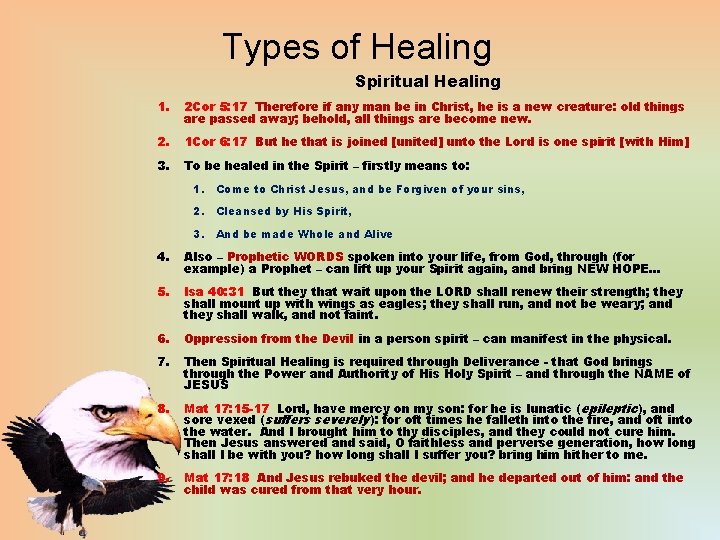 Types of Healing

Spiritual Healing

1. 2Cor 5:17 Therefore if any man be in Christ, he is a new creature: old things are passed away; behold, all things are become new.

2. 1Cor 6:17 But he that is joined [united] unto the Lord is one spirit [with Him]

3. To be healed in the Spirit – firstly means to:

1. Come to Christ Jesus, and be Forgiven of your sins,

2. Cleansed by His Spirit,

3. And be made Whole and Alive

4. Also – Prophetic WORDS spoken into your life, from God, through (for example) a Prophet – can lift up your Spirit again, and bring NEW HOPE…

5. Isa 40:31 But they that wait upon the LORD shall renew their strength; they shall mount up with wings as eagles; they shall run, and not be weary; and they shall walk, and not faint.

6. Oppression from the Devil in a person spirit – can manifest in the physical.

7. Then Spiritual Healing is required through Deliverance - that God brings through the Power and Authority of His Holy Spirit – and through the NAME of JESUS

8. Mat 17:15-17 Lord, have mercy on my son: for he is lunatic (epileptic), and sore vexed (suffers severely): for oft times he falleth into the fire, and oft into the water. And I brought him to thy disciples, and they could not cure him. Then Jesus answered and said, O faithless and perverse generation, how long shall I be with you? how long shall I suffer you? bring him hither to me.

9. Mat 17:18 And Jesus rebuked the devil; and he departed out of him: and the child was cured from that very hour.